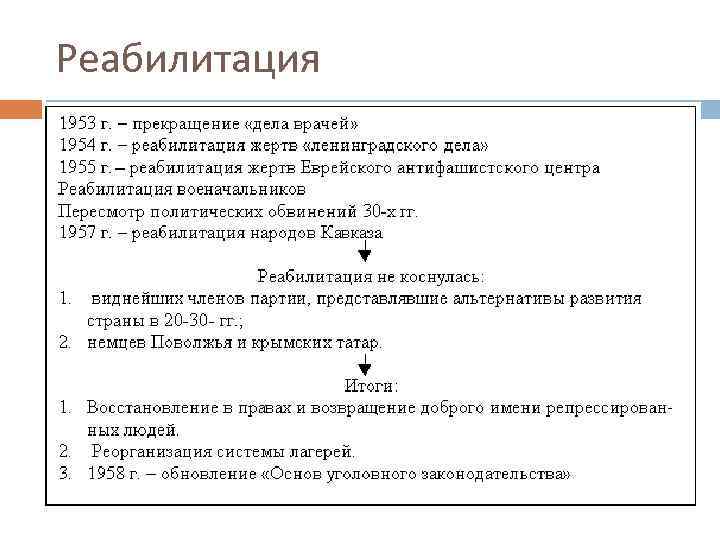 Реабилитация

1953 г. – прекращение «дела врачей»
1954 г. – реабилитация жертв «ленинградского дела»
1955 г. – реабилитация жертв Еврейского антифашистского центра
Реабилитация военачальников
Пересмотр политических обвинений 30-х гг.
1957 г. – реабилитация народов Кавказа

Реабилитация не коснулась:
1. виднейших членов партии, представлявшие альтернативы развития страны в 20-30- гг.;
2. немцев Поволжья и крымских татар.

Итоги:
1. Восстановление в правах и возвращение доброго имени репрессированных людей.
2. Реорганизация системы лагерей.
3. 1958 г. – обновление «Основ уголовного законодательства»